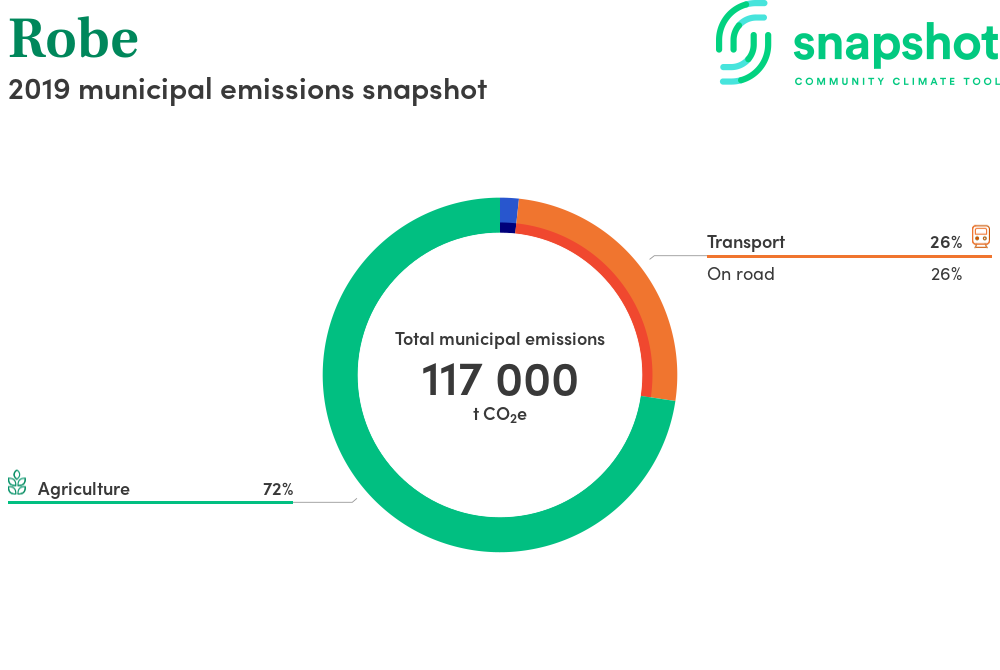 Robe

2019 municipal emissions snapshot

snapshot
COMMUNITY CLIMATE TOOL

Transport 26%
On road 26%

Total municipal emissions
117 000
t $CO_2e$

Agriculture 72%